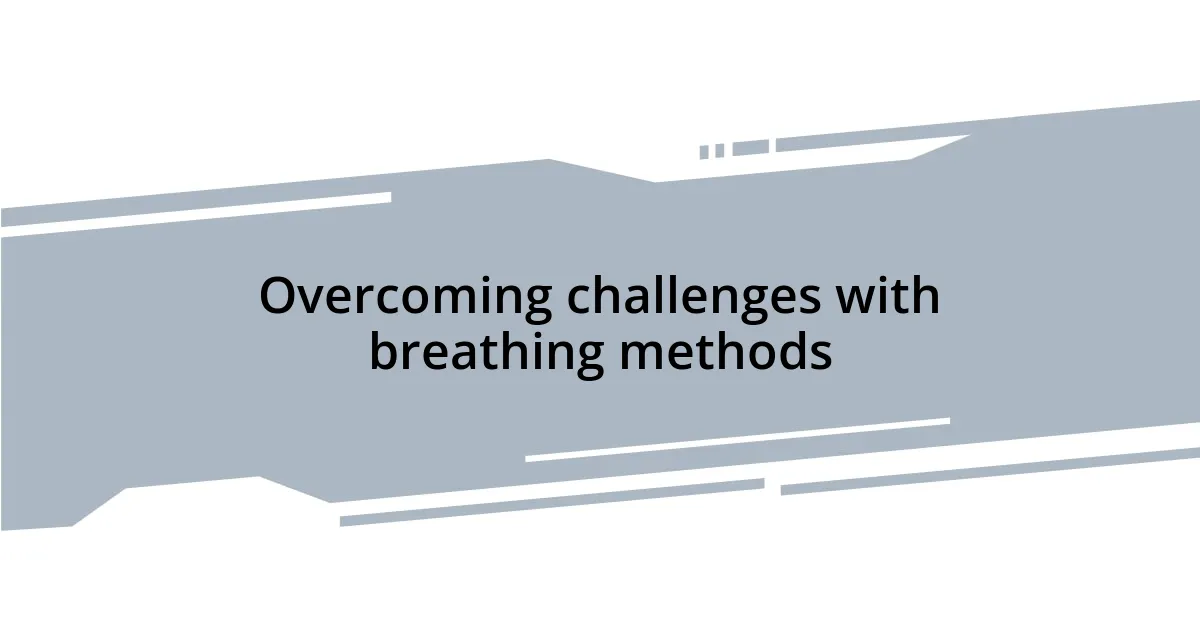 Overcoming challenges with breathing methods